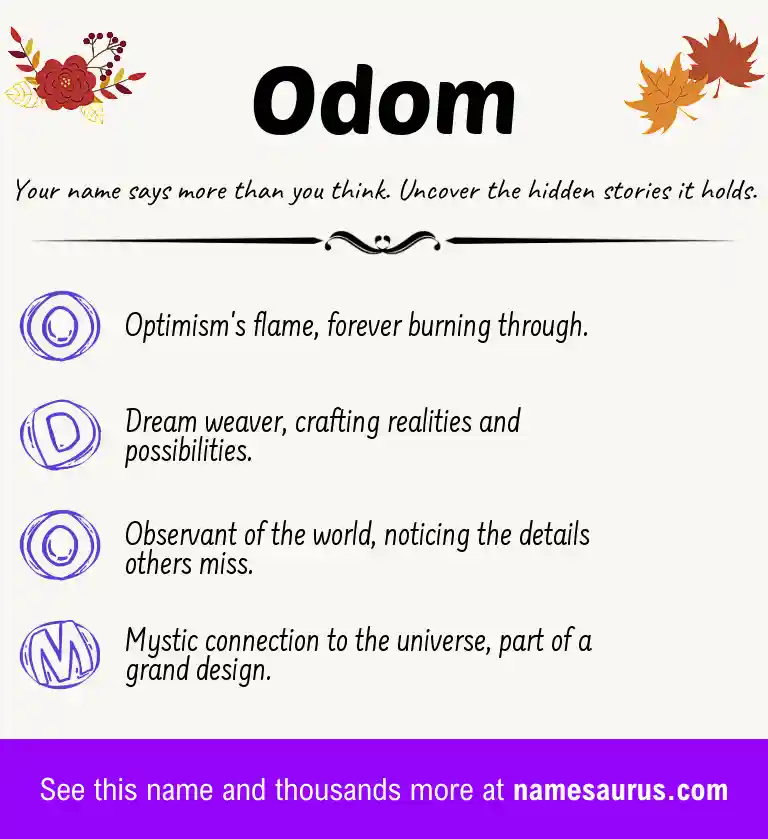 Odom

Your name says more than you think. Uncover the hidden stories it holds.

O Optimism's flame, forever burning through.

D Dream weaver, crafting realities and possibilities.

O Observant of the world, noticing the details others miss.

M Mystic connection to the universe, part of a grand design.

See this name and thousands more at namesaurus.com